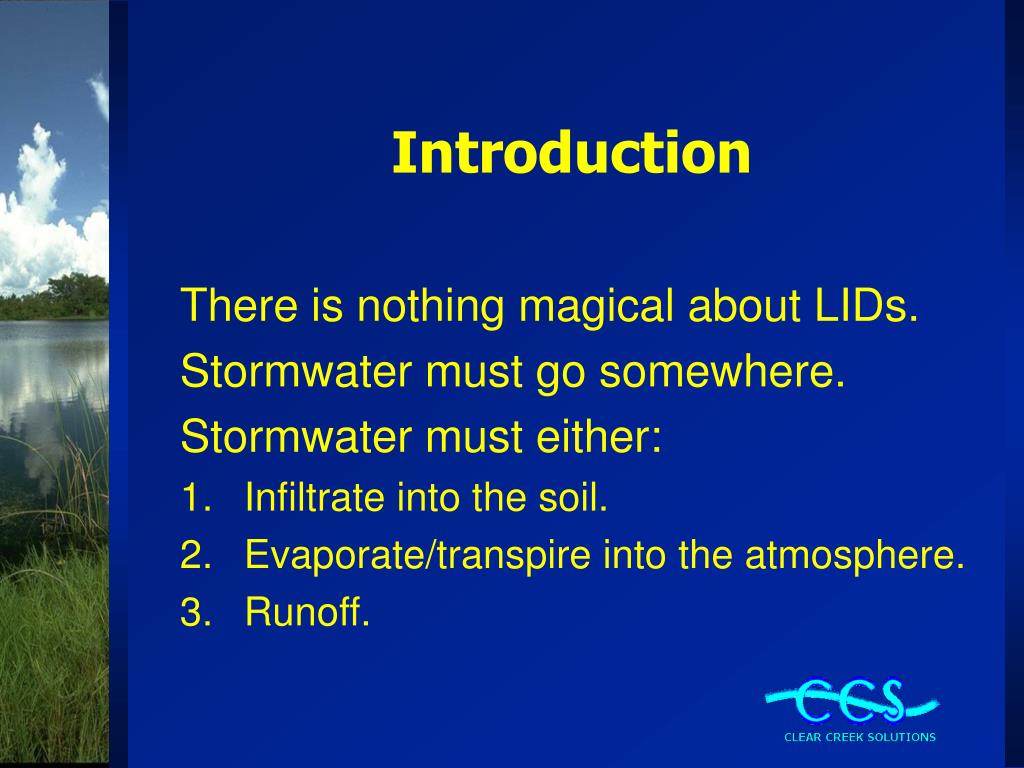 Introduction

There is nothing magical about LIDs.

Stormwater must go somewhere.

Stormwater must either:

1. Infiltrate into the soil.
2. Evaporate/transpire into the atmosphere.
3. Runoff.

CCS
CLEAR CREEK SOLUTIONS